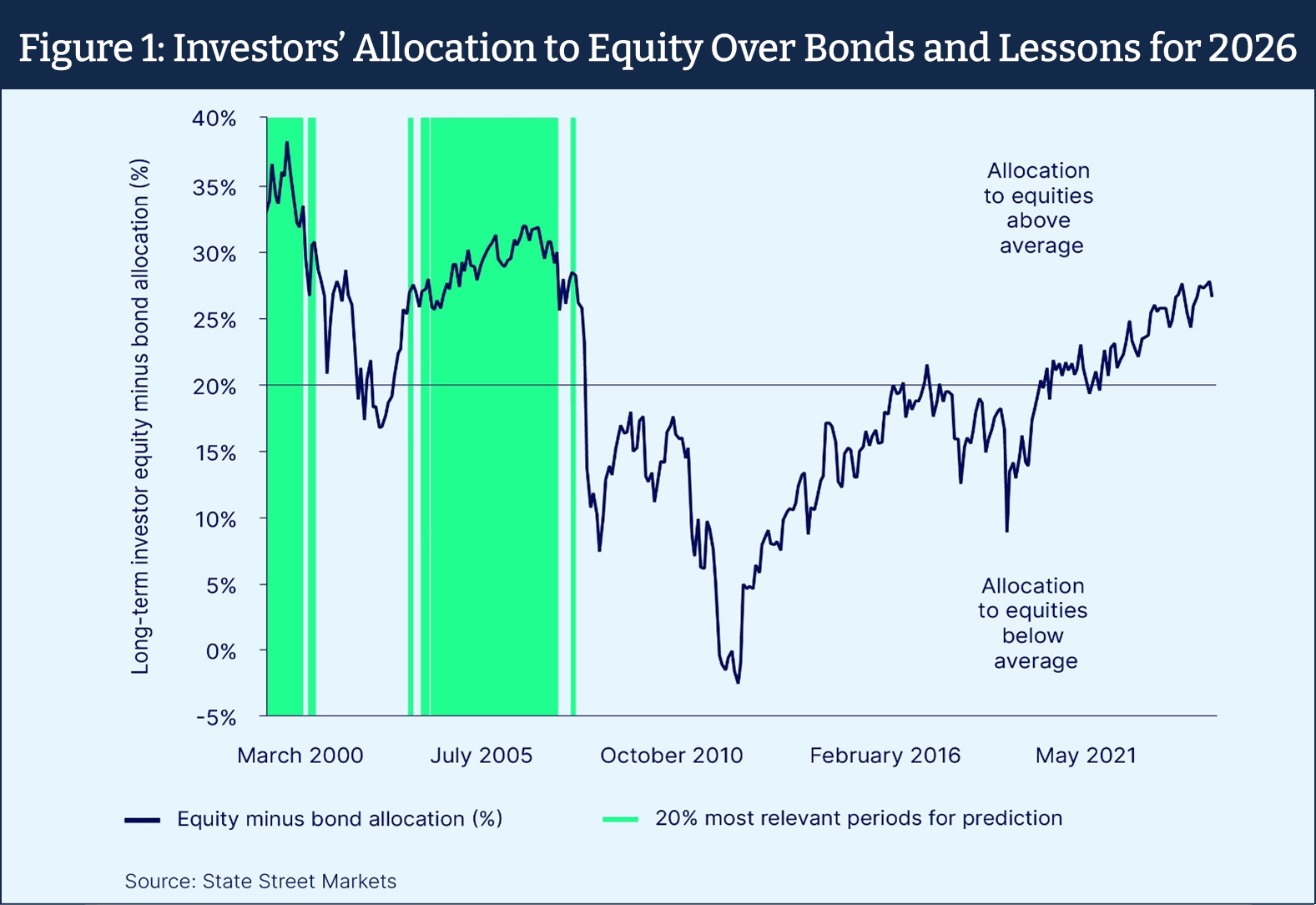 Figure 1: Investors' Allocation to Equity Over Bonds and Lessons for 2026

Long-term investor equity minus bond allocation (%)

40%
35%
30%
25%
20%
15%
10%
5%
0%
-5%

Allocation to equities above average

Allocation to equities below average

March 2000
July 2005
October 2010
February 2016
May 2021

Equity minus bond allocation (%)
20% most relevant periods for prediction

Source: State Street Markets